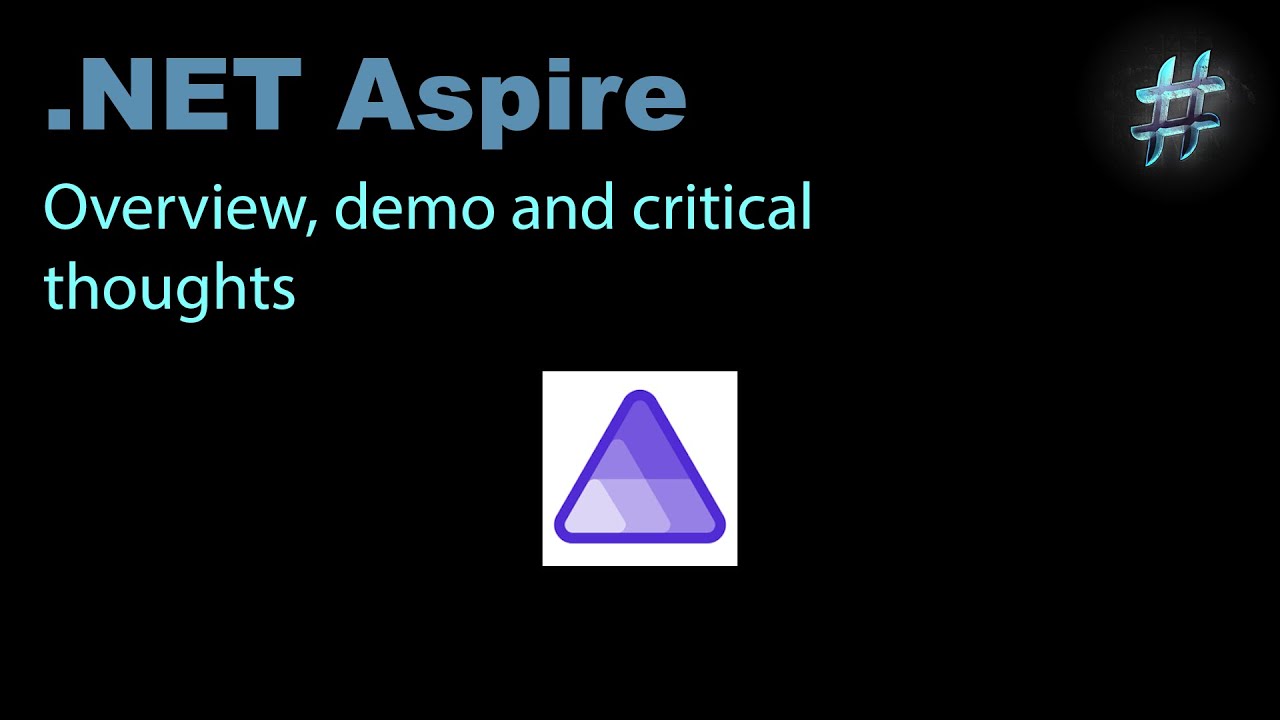 .NET Aspire

Overview, demo and critical thoughts

#